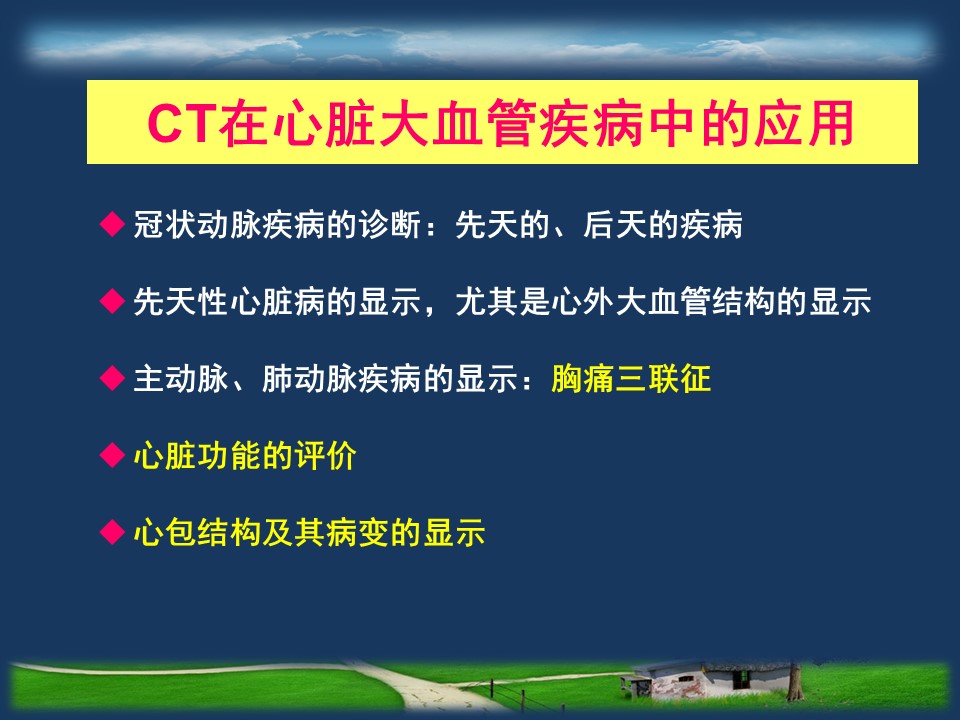 CT在心脏大血管疾病中的应用

◆ 冠状动脉疾病的诊断：先天的、后天的疾病

◆ 先天性心脏病的显示，尤其是心外大血管结构的显示

◆ 主动脉、肺动脉疾病的显示：胸痛三联征

◆ 心脏功能的评价

◆ 心包结构及其病变的显示